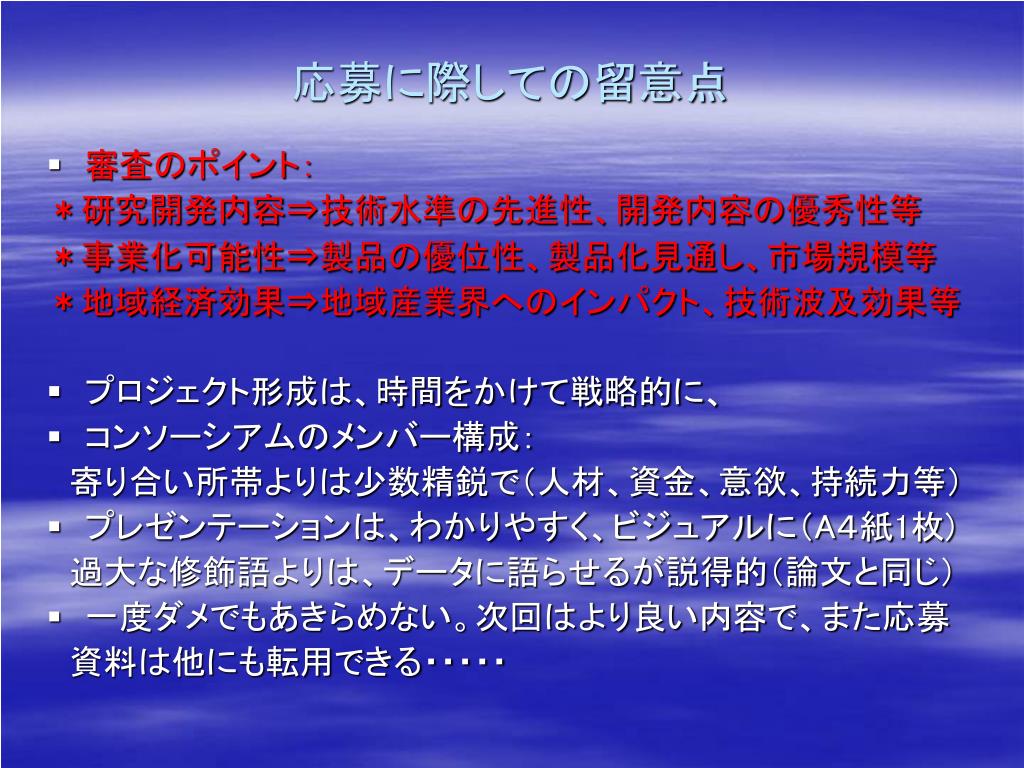 応募に際しての留意点

▪ 審査のポイント：
＊研究開発内容⇒技術水準の先進性、開発内容の優秀性等
＊事業化可能性⇒製品の優位性、製品化見通し、市場規模等
＊地域経済効果⇒地域産業界へのインパクト、技術波及効果等

▪ プロジェクト形成は、時間をかけて戦略的に、
▪ コンソーシアムのメンバー構成：
寄り合い所帯よりは少数精鋭で（人材、資金、意欲、持続力等）
▪ プレゼンテーションは、わかりやすく、ビジュアルに（A4紙1枚）
過大な修飾語よりは、データに語らせるが説得的（論文と同じ）
▪ 一度ダメでもあきらめない。次回はより良い内容で、また応募
資料は他にも転用できる・・・・・